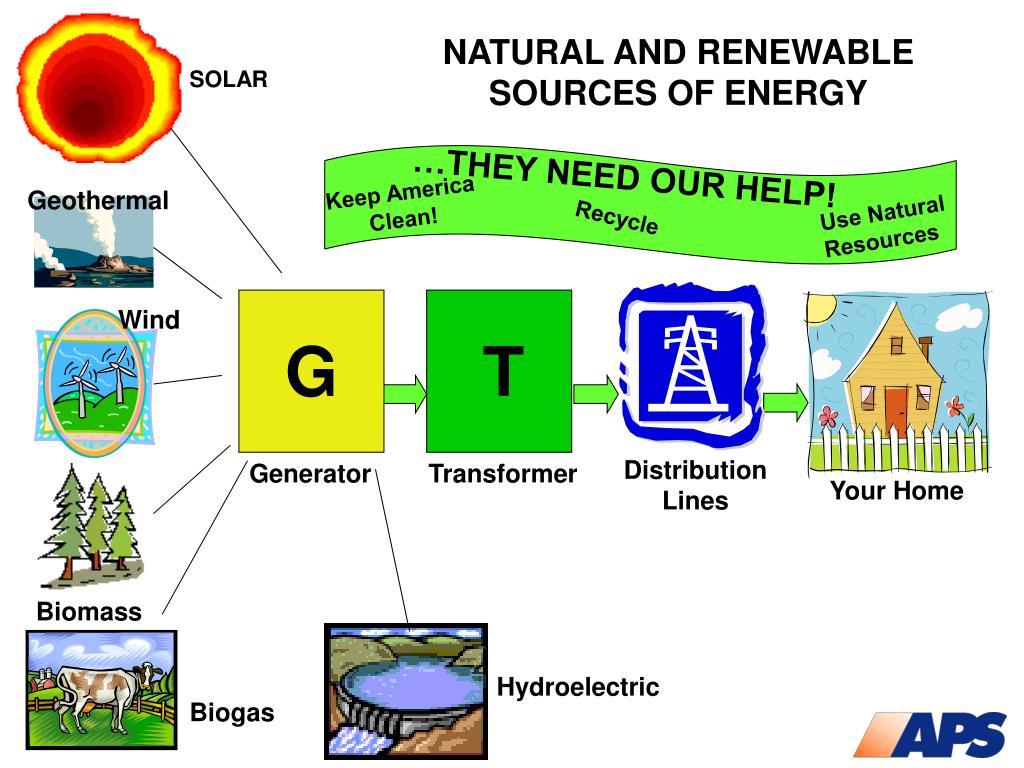 NATURAL AND RENEWABLE SOURCES OF ENERGY

SOLAR

…THEY NEED OUR HELP!

Keep America Clean!

Recycle

Use Natural Resources

Geothermal

Wind

G

T

Generator

Transformer

Distribution Lines

Your Home

Biomass

Biogas

Hydroelectric

APS